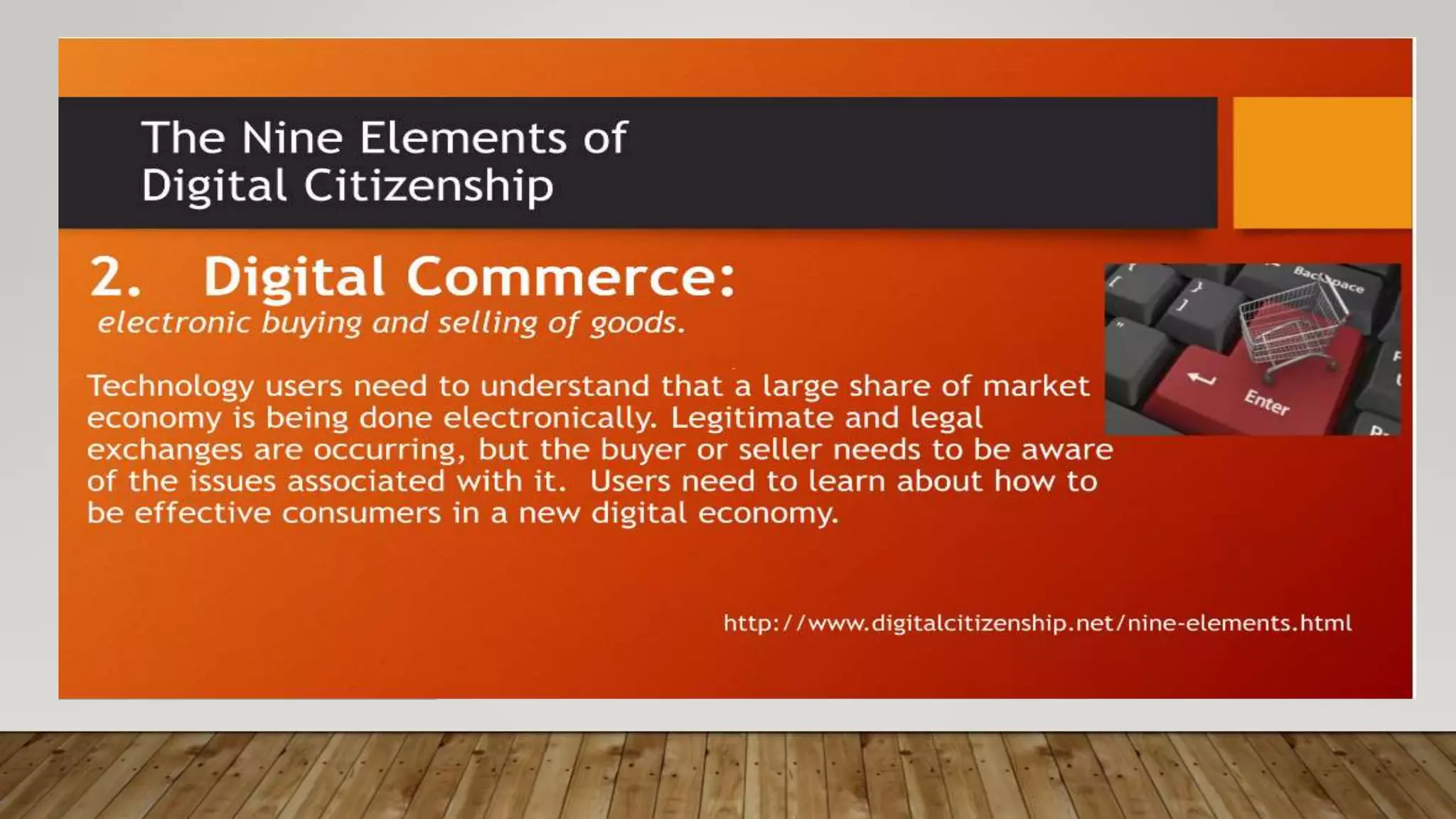 The Nine Elements of Digital Citizenship

2. Digital Commerce:
electronic buying and selling of goods.

Technology users need to understand that a large share of market economy is being done electronically. Legitimate and legal exchanges are occurring, but the buyer or seller needs to be aware of the issues associated with it. Users need to learn about how to be effective consumers in a new digital economy.

Backspace
Enter

http://www.digitalcitizenship.net/nine-elements.html